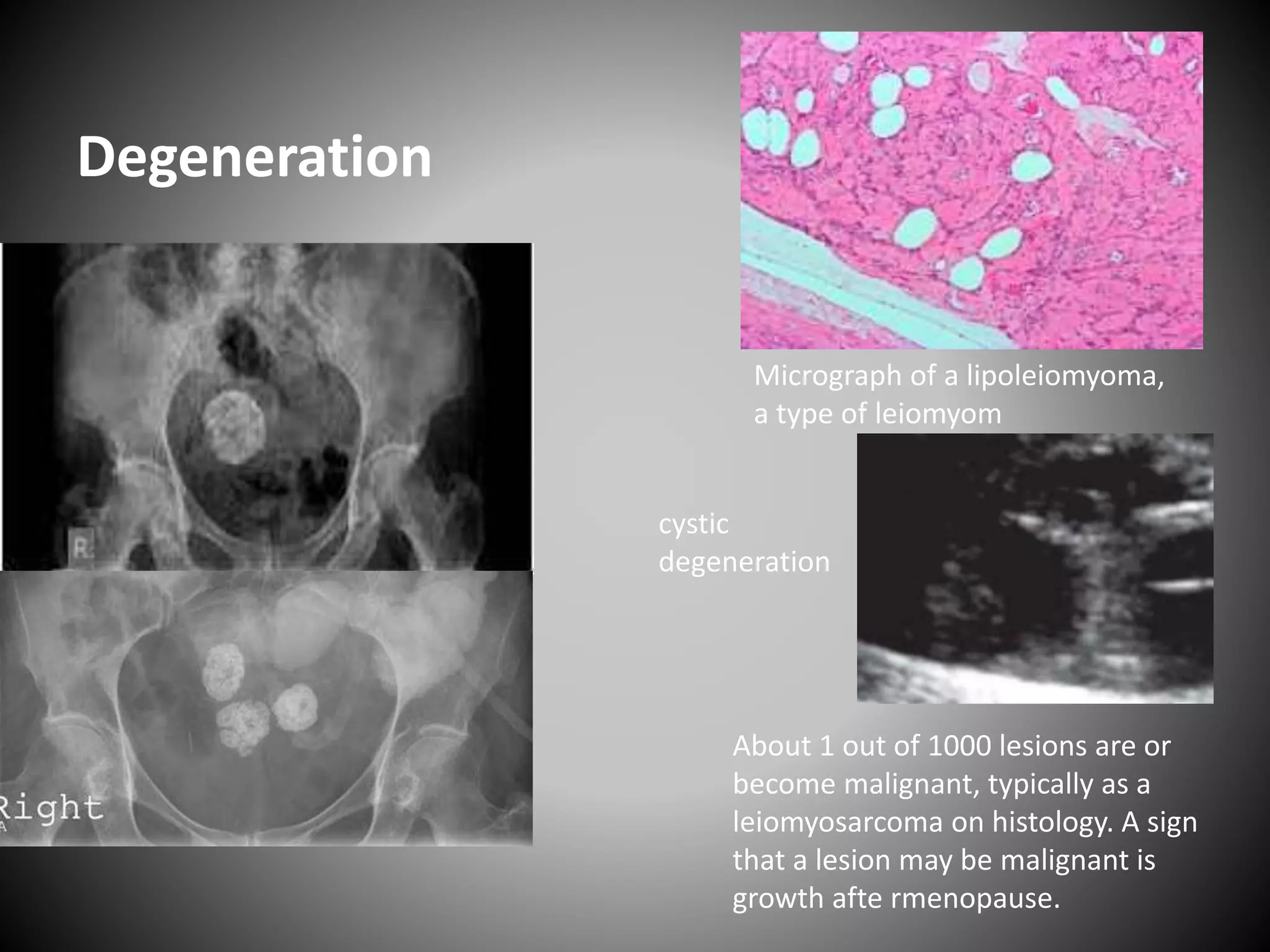 Degeneration

R

Right

Micrograph of a lipoleiomyoma, a type of leiomyom

cystic degeneration

About 1 out of 1000 lesions are or become malignant, typically as a leiomyosarcoma on histology. A sign that a lesion may be malignant is growth afte rmenopause.